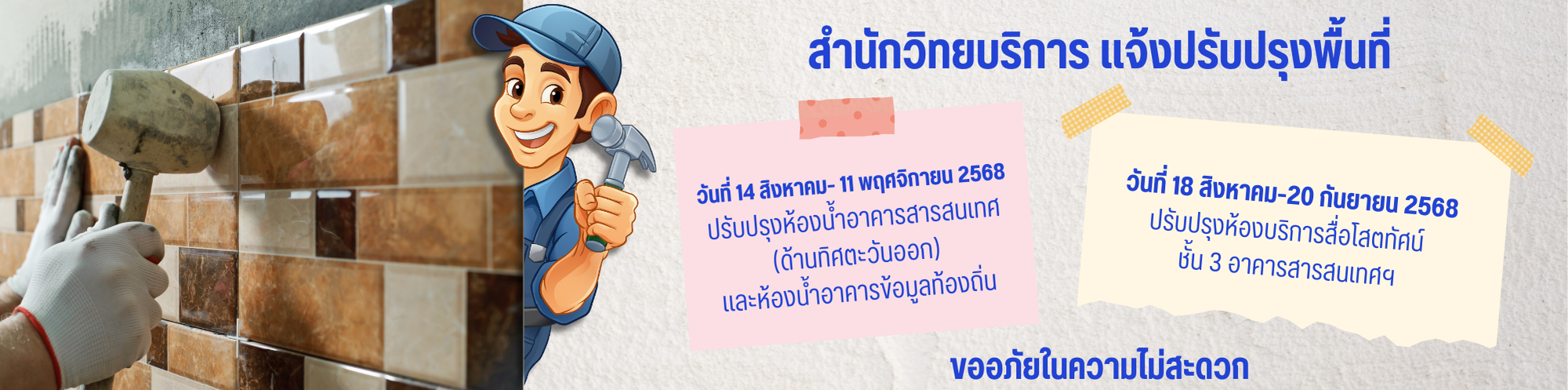 สำนักวิทยบริการ แจ้งปรับปรุงพื้นที่

วันที่ 14 สิงหาคม- 11 พฤศจิกายน 2568
ปรับปรุงห้องน้ำอาคารสารสนเทศ
(ด้านทิศตะวันออก)
และห้องน้ำอาคารข้อมูลท้องถิ่น

วันที่ 18 สิงหาคม-20 กันยายน 2568
ปรับปรุงห้องบริการสื่อโสตทัศน์
ชั้น 3 อาคารสารสนเทศฯ

ขออภัยในความไม่สะดวก